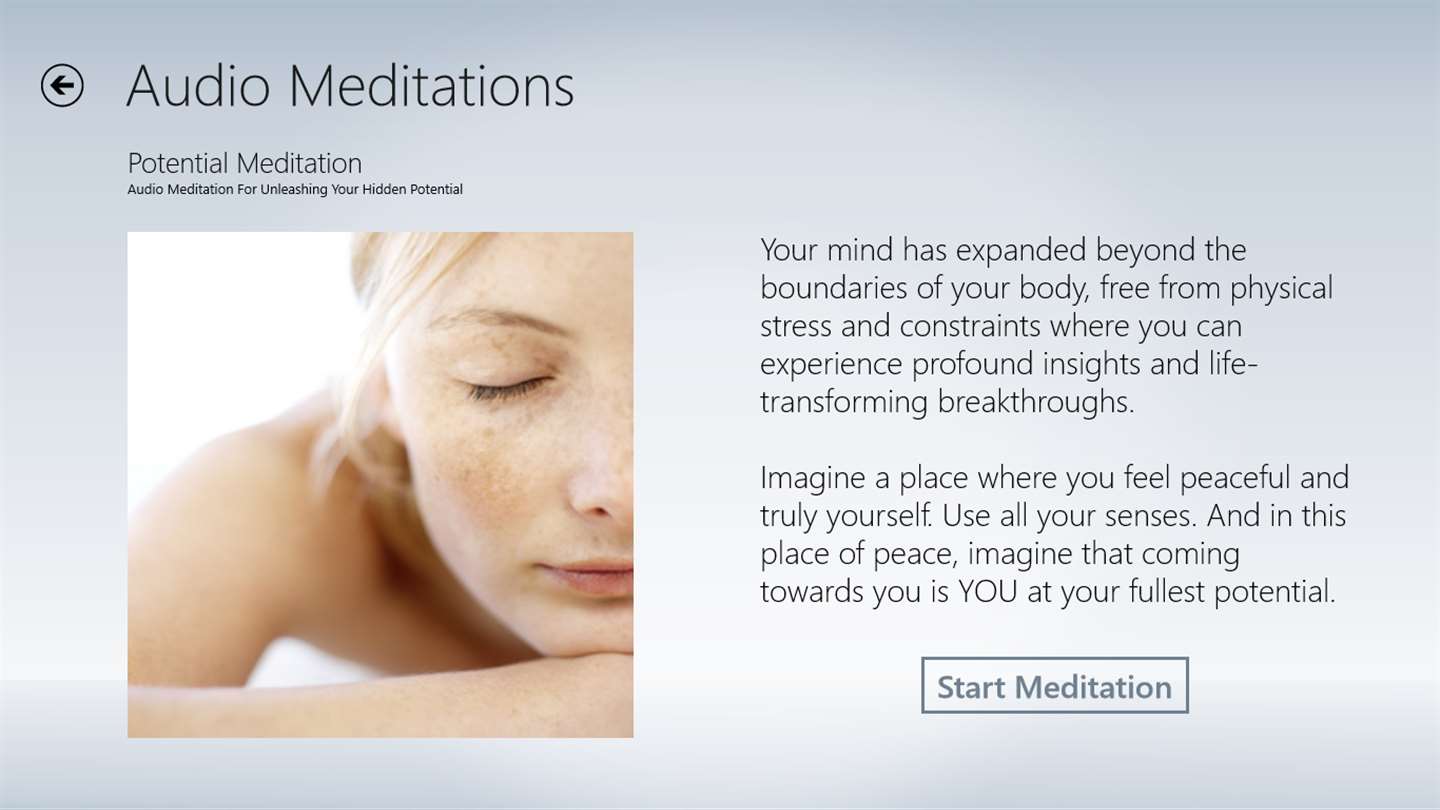 Audio Meditations

Potential Meditation
Audio Meditation For Unleashing Your Hidden Potential

Your mind has expanded beyond the boundaries of your body, free from physical stress and constraints where you can experience profound insights and life-transforming breakthroughs.

Imagine a place where you feel peaceful and truly yourself. Use all your senses. And in this place of peace, imagine that coming towards you is YOU at your fullest potential.

Start Meditation